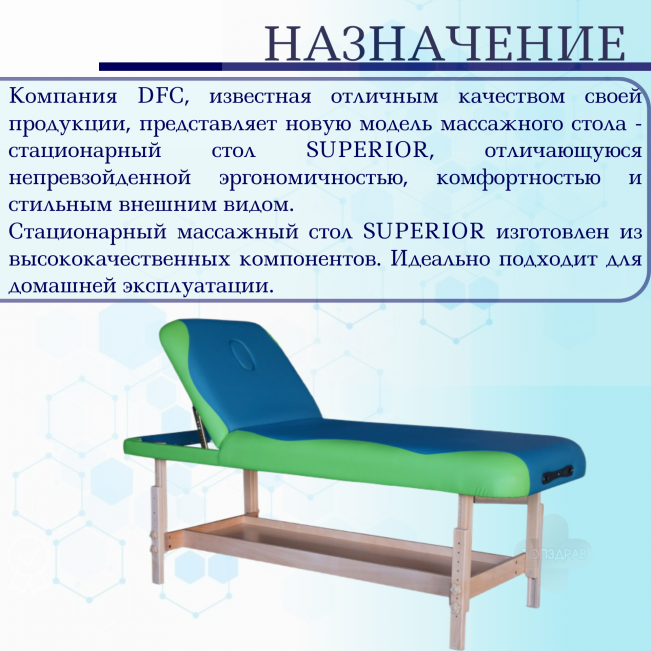 НАЗНАЧЕНИЕ

Компания DFC, известная отличным качеством своей продукции, представляет новую модель массажного стола - стационарный стол SUPERIOR, отличающуюся непревзойденной эргономичностью, комфортностью и стильным внешним видом.
Стационарный массажный стол SUPERIOR изготовлен из высококачественных компонентов. Идеально подходит для домашней эксплуатации.

ТОПЗДРАВ